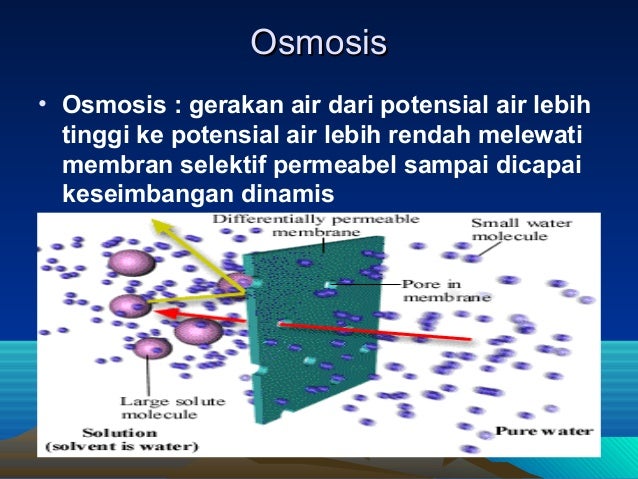 Osmosis

• Osmosis : gerakan air dari potensial air lebih tinggi ke potensial air lebih rendah melewati membran selektif permeabel sampai dicapai keseimbangan dinamis

Differentially permeable membrane

Small water molecule

Pore in membrane

Large solute molecule

Solution (solvent is water)

Pure water